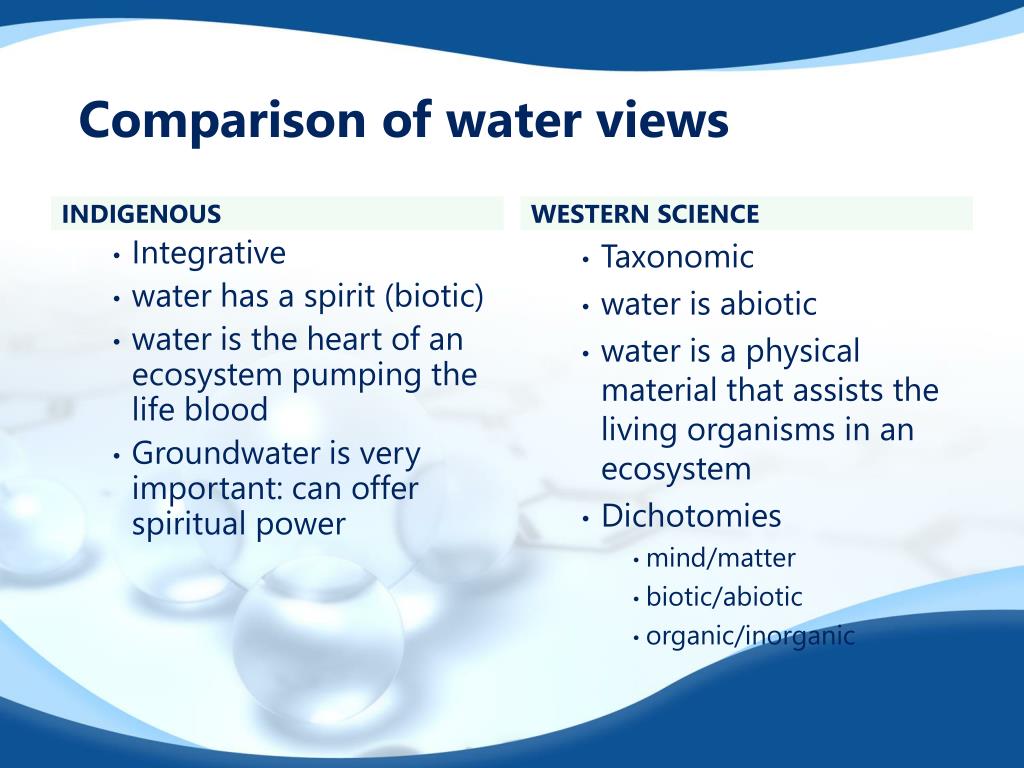 Comparison of water views

INDIGENOUS

• Integrative
• water has a spirit (biotic)
• water is the heart of an ecosystem pumping the life blood
• Groundwater is very important: can offer spiritual power

WESTERN SCIENCE

• Taxonomic
• water is abiotic
• water is a physical material that assists the living organisms in an ecosystem
• Dichotomies
  • mind/matter
  • biotic/abiotic
  • organic/inorganic